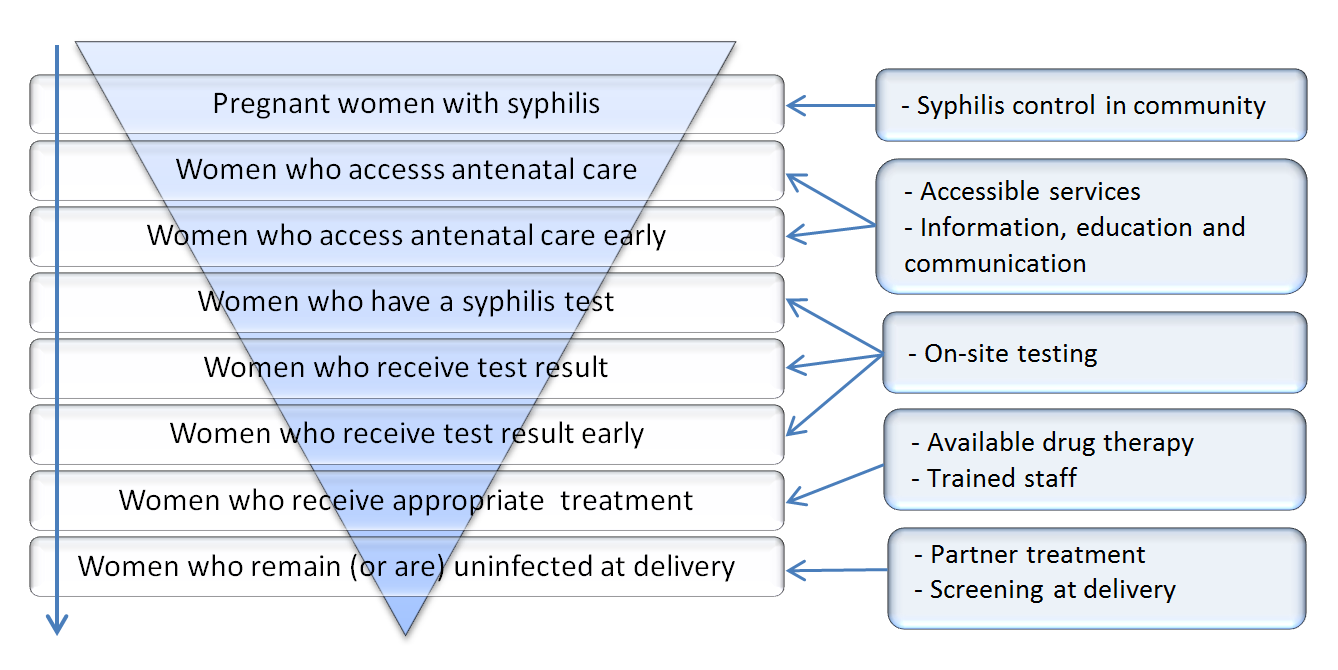 Pregnant women with syphilis

Women who accesss antenatal care

Women who access antenatal care early

Women who have a syphilis test

Women who receive test result

Women who receive test result early

Women who receive appropriate treatment

Women who remain (or are) uninfected at delivery

- Syphilis control in community

- Accessible services
- Information, education and communication

- On-site testing

- Available drug therapy
- Trained staff

- Partner treatment
- Screening at delivery